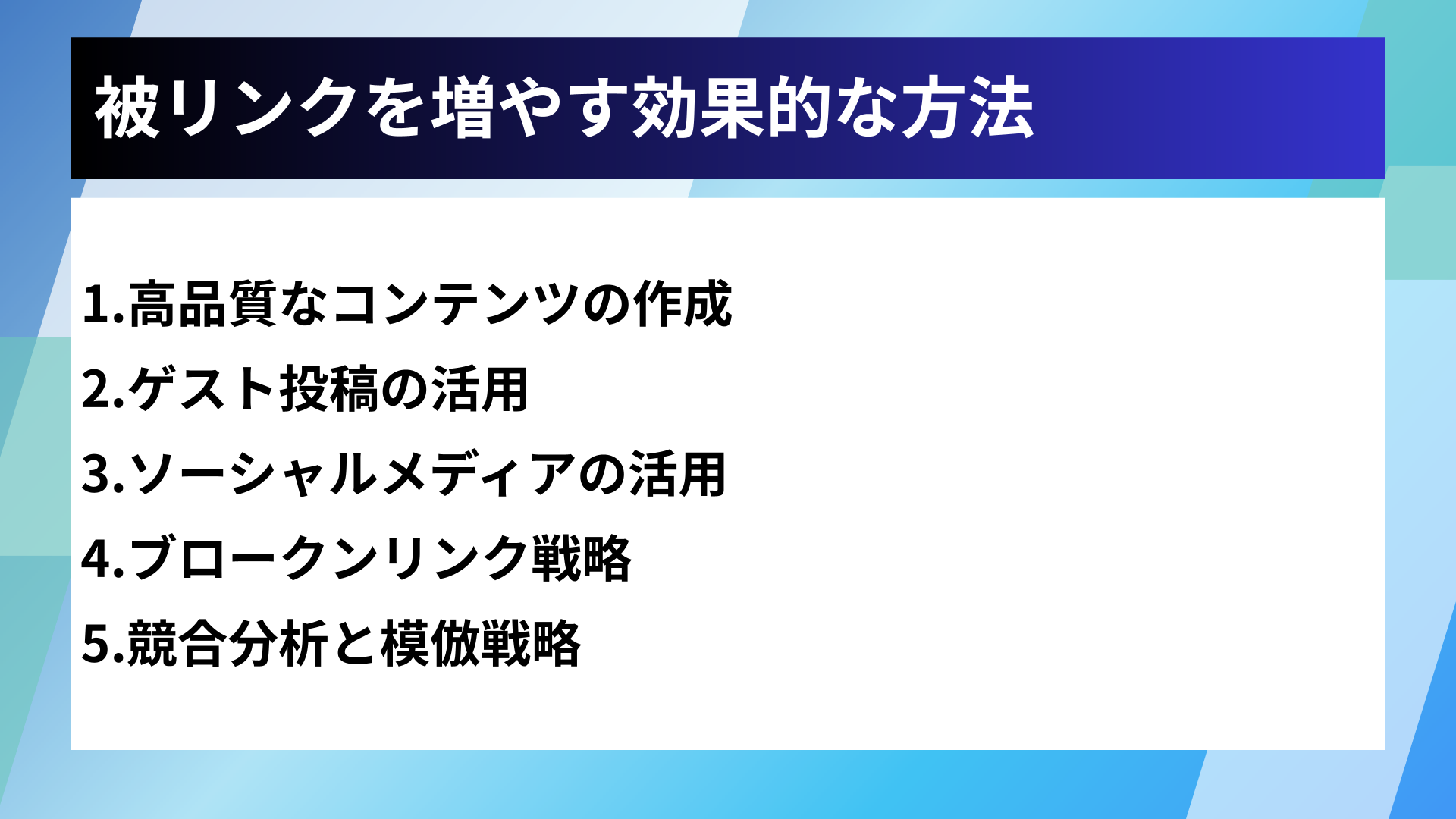 被リンクを増やす効果的な方法

1.高品質なコンテンツの作成
2.ゲスト投稿の活用
3.ソーシャルメディアの活用
4.ブロークンリンク戦略
5.競合分析と模倣戦略